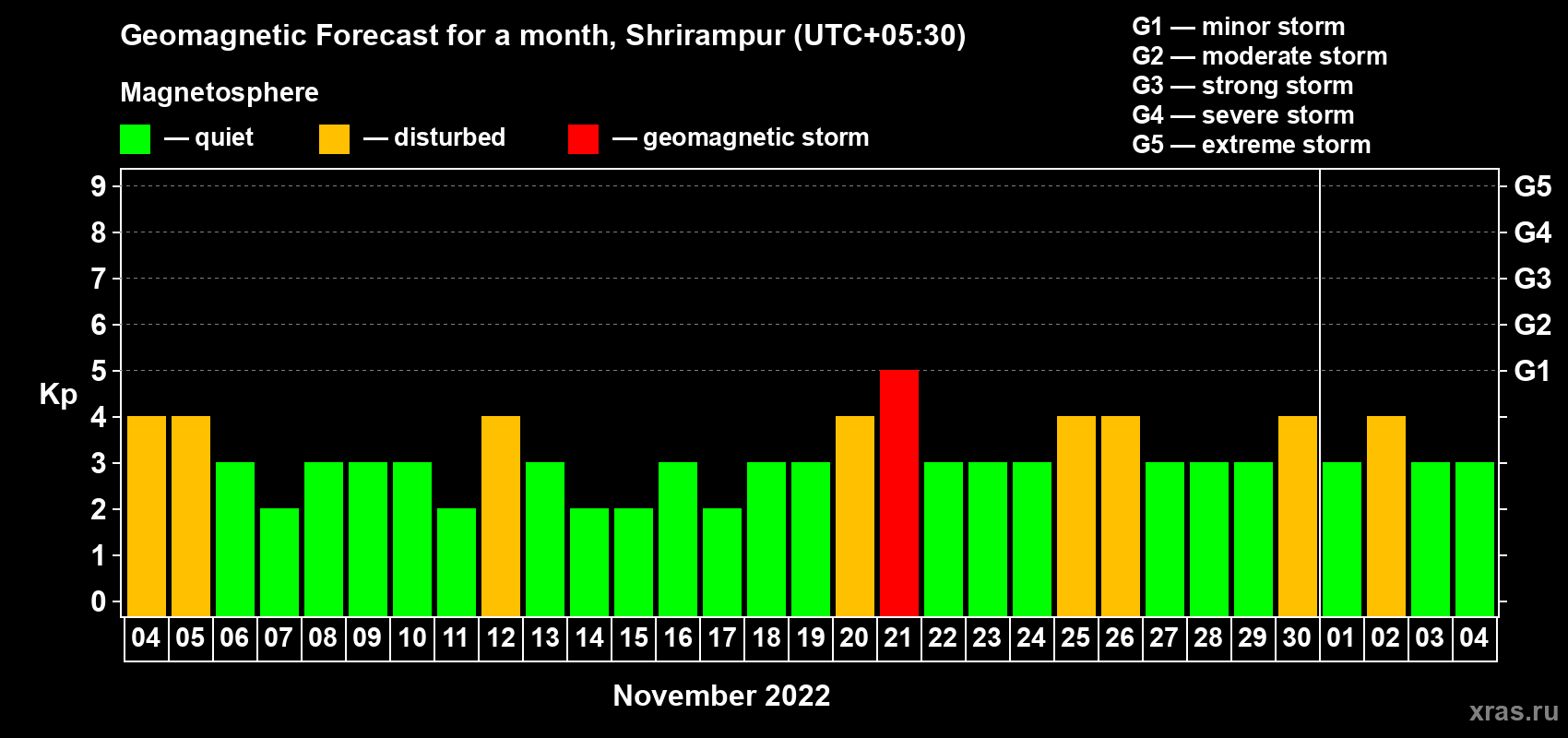 Geomagnetic Forecast for a month, Shrirampur (UTC+05:30)

Magnetosphere

— quiet — disturbed — geomagnetic storm

G1 — minor storm
G2 — moderate storm
G3 — strong storm
G4 — severe storm
G5 — extreme storm

Kp

9
8
7
6
5
4
3
2
1
0

G5
G4
G3
G2
G1

04 05 06 07 08 09 10 11 12 13 14 15 16 17 18 19 20 21 22 23 24 25 26 27 28 29 30 01 02 03 04

November 2022

xras.ru